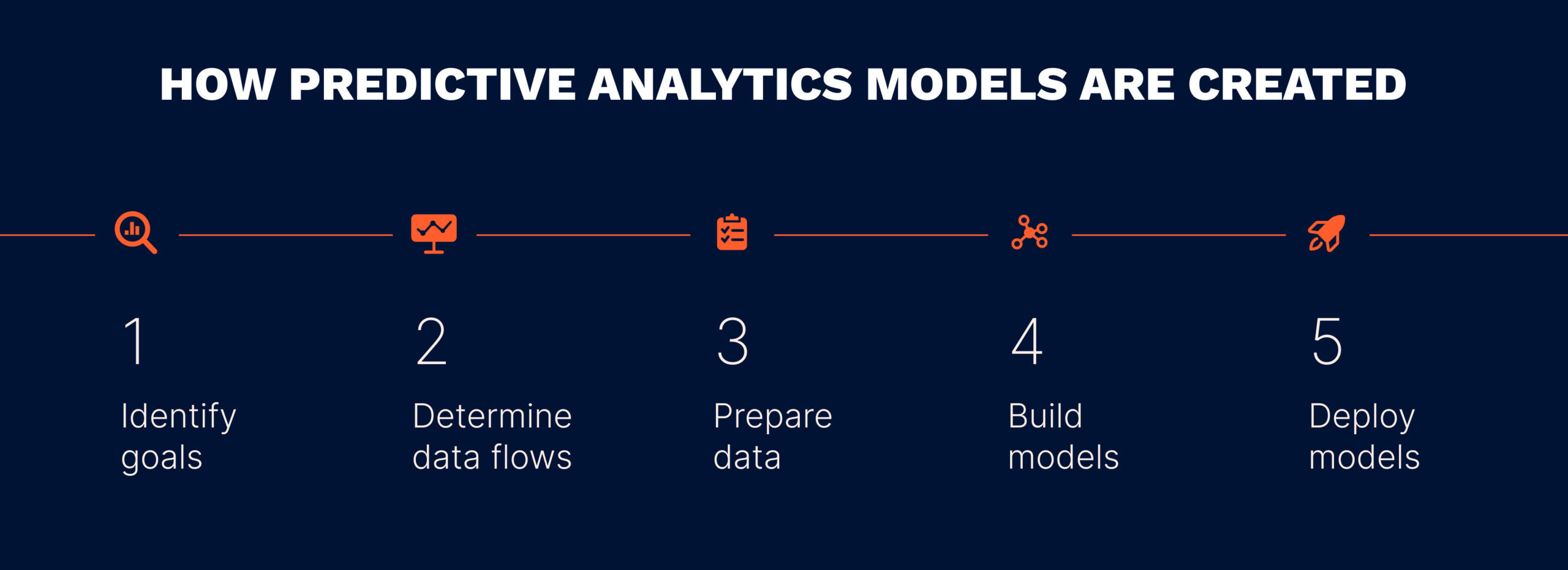 HOW PREDICTIVE ANALYTICS MODELS ARE CREATED

1
Identify goals

2
Determine data flows

3
Prepare data

4
Build models

5
Deploy models